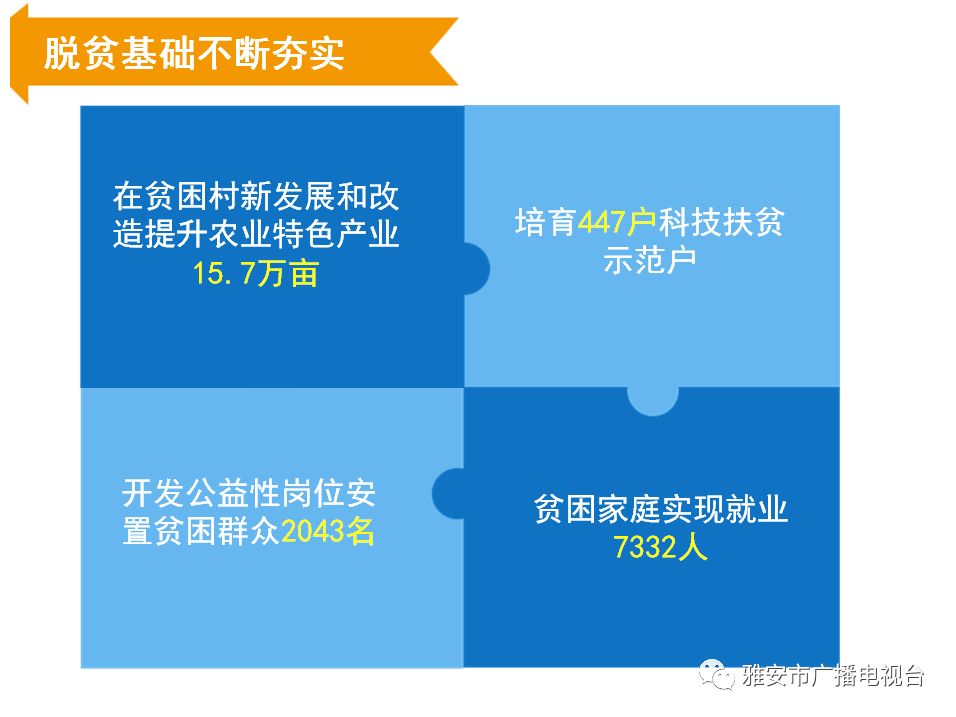 脱贫基础不断夯实

在贫困村新发展和改造提升农业特色产业15.7万亩

培育447户科技扶贫示范户

开发公益性岗位安置贫困群众2043名

贫困家庭实现就业7332人

雅安市广播电视台